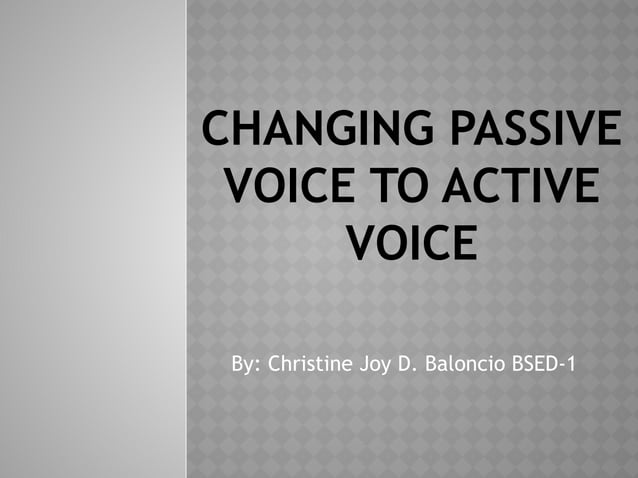 CHANGING PASSIVE VOICE TO ACTIVE VOICE

By: Christine Joy D. Baloncio BSED-1